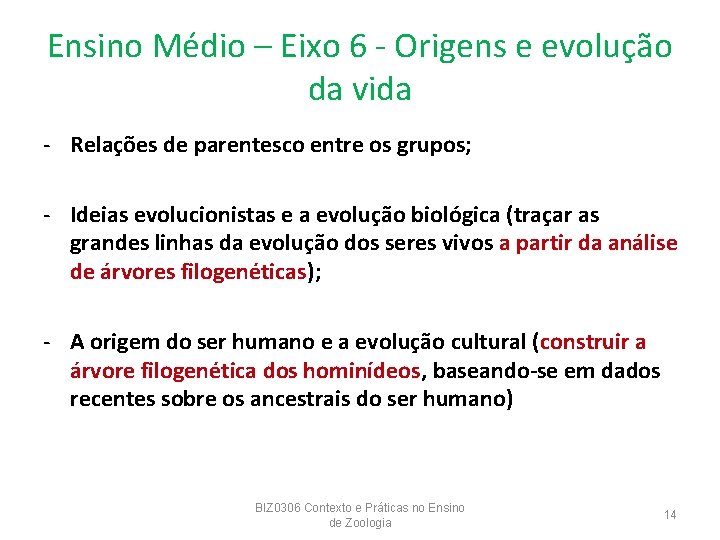 Ensino Médio – Eixo 6 - Origens e evolução da vida

- Relações de parentesco entre os grupos;

- Ideias evolucionistas e a evolução biológica (traçar as grandes linhas da evolução dos seres vivos a partir da análise de árvores filogenéticas);

- A origem do ser humano e a evolução cultural (construir a árvore filogenética dos hominídeos, baseando-se em dados recentes sobre os ancestrais do ser humano)

BIZ0306 Contexto e Práticas no Ensino de Zoologia

14